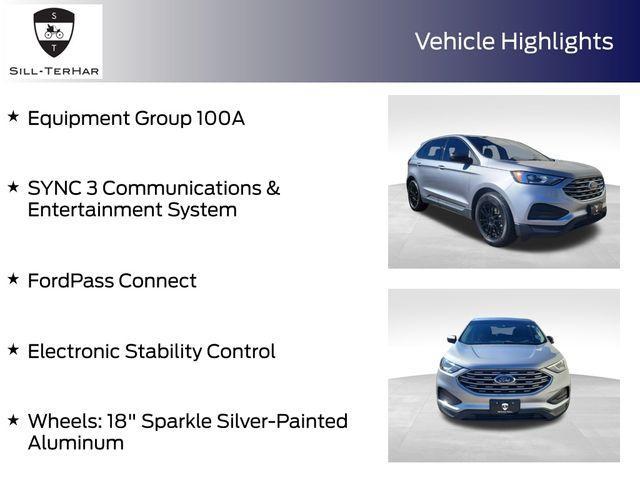 S
T
SILL-TERHAR

Vehicle Highlights

★ Equipment Group 100A

★ SYNC 3 Communications & Entertainment System

★ FordPass Connect

★ Electronic Stability Control

★ Wheels: 18" Sparkle Silver-Painted Aluminum